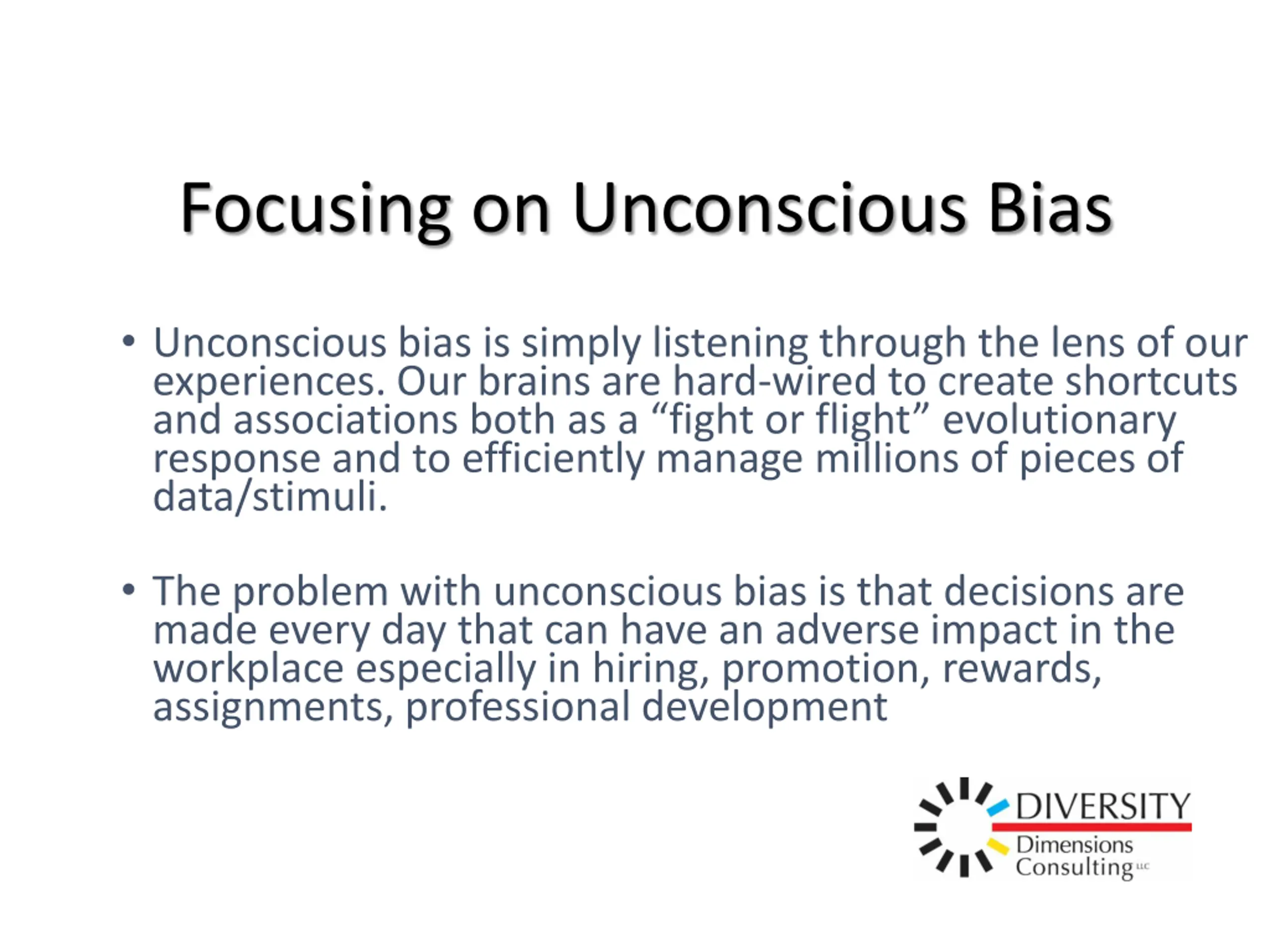 Focusing on Unconscious Bias

• Unconscious bias is simply listening through the lens of our experiences. Our brains are hard-wired to create shortcuts and associations both as a “fight or flight” evolutionary response and to efficiently manage millions of pieces of data/stimuli.

• The problem with unconscious bias is that decisions are made every day that can have an adverse impact in the workplace especially in hiring, promotion, rewards, assignments, professional development

DIVERSITY
Dimensions
Consulting LLC